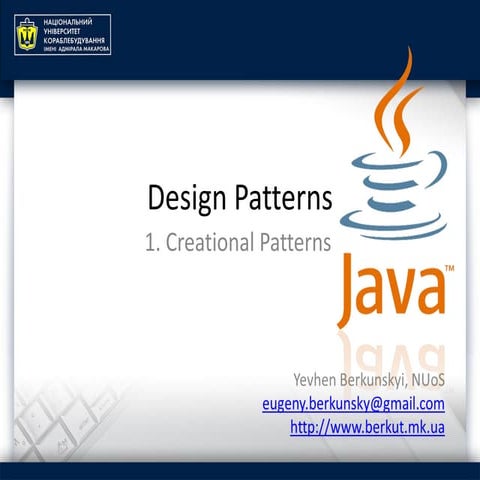 НАЦІОНАЛЬНИЙ УНІВЕРСИТЕТ КОРАБЛЕБУДУВАННЯ ІМЕНІ АДМІРАЛА МАКАРОВА

Design Patterns

1. Creational Patterns

Java™

Yevhen Berkunskyi, NUoS
eugeny.berkunsky@gmail.com
http://www.berkut.mk.ua